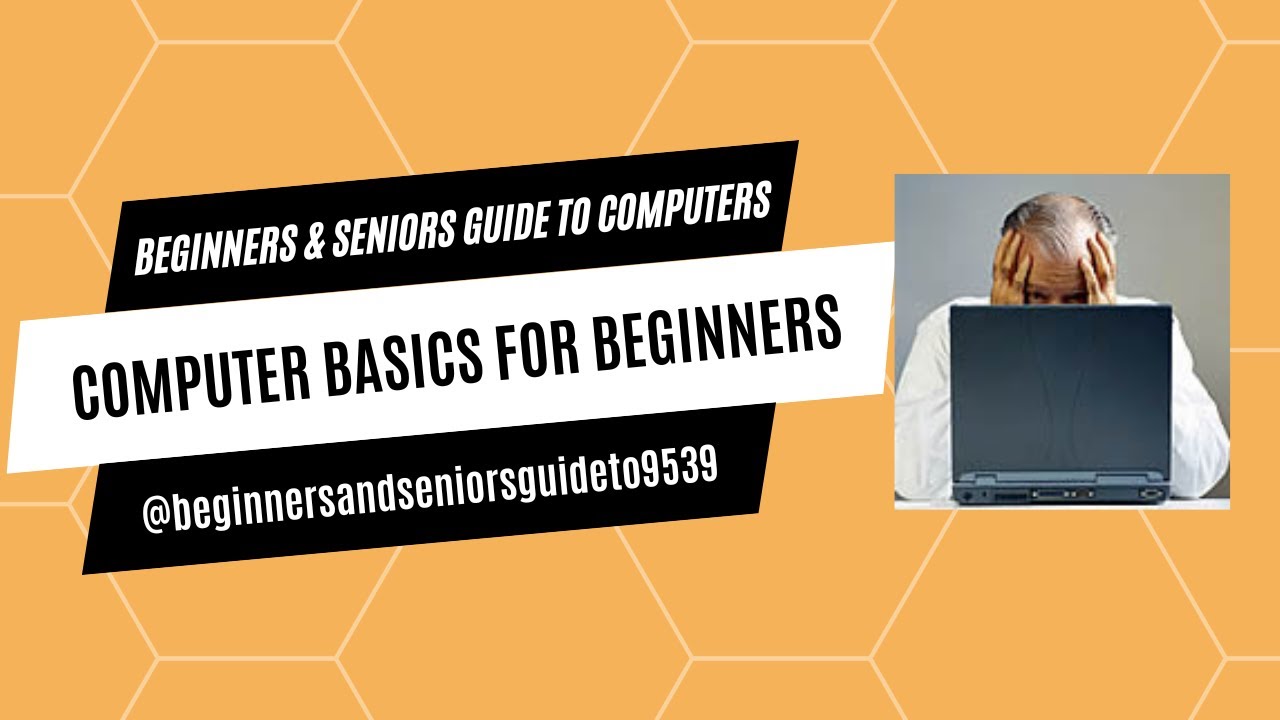 BEGINNERS & SENIORS GUIDE TO COMPUTERS

COMPUTER BASICS FOR BEGINNERS

@beginnersandseniorsguideto9539